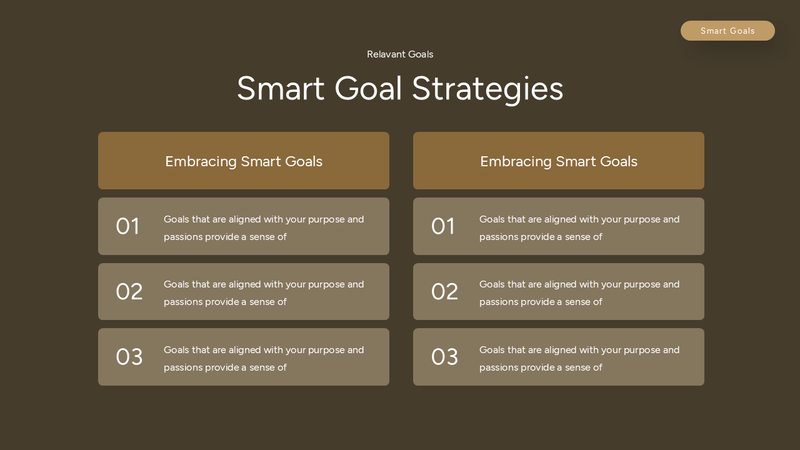 Smart Goals

Relavant Goals

Smart Goal Strategies

Embracing Smart Goals

01 Goals that are aligned with your purpose and passions provide a sense of

02 Goals that are aligned with your purpose and passions provide a sense of

03 Goals that are aligned with your purpose and passions provide a sense of

Embracing Smart Goals

01 Goals that are aligned with your purpose and passions provide a sense of

02 Goals that are aligned with your purpose and passions provide a sense of

03 Goals that are aligned with your purpose and passions provide a sense of